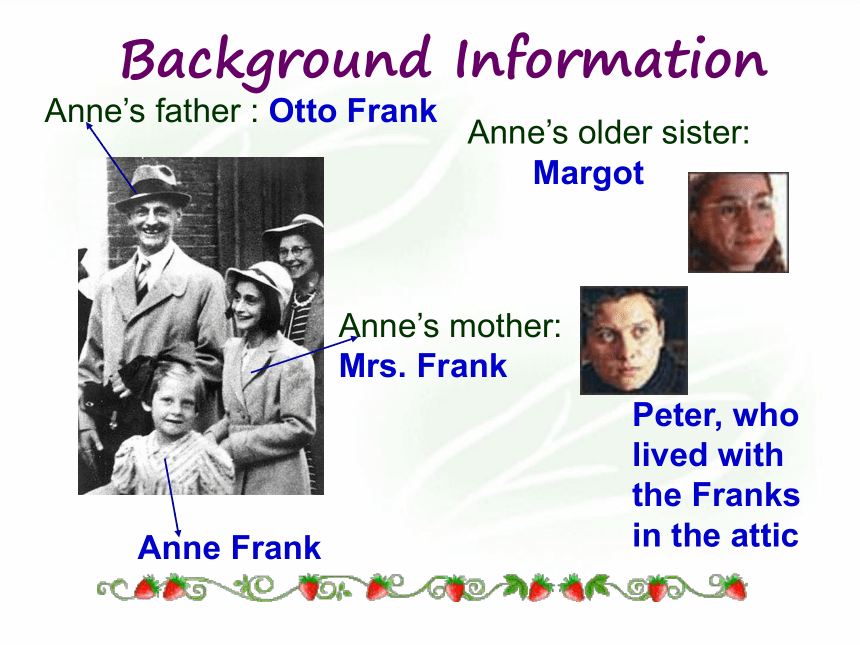 Background Information

Anne's father : Otto Frank

Anne's older sister: Margot

Anne's mother: Mrs. Frank

Peter, who lived with the Franks in the attic

Anne Frank